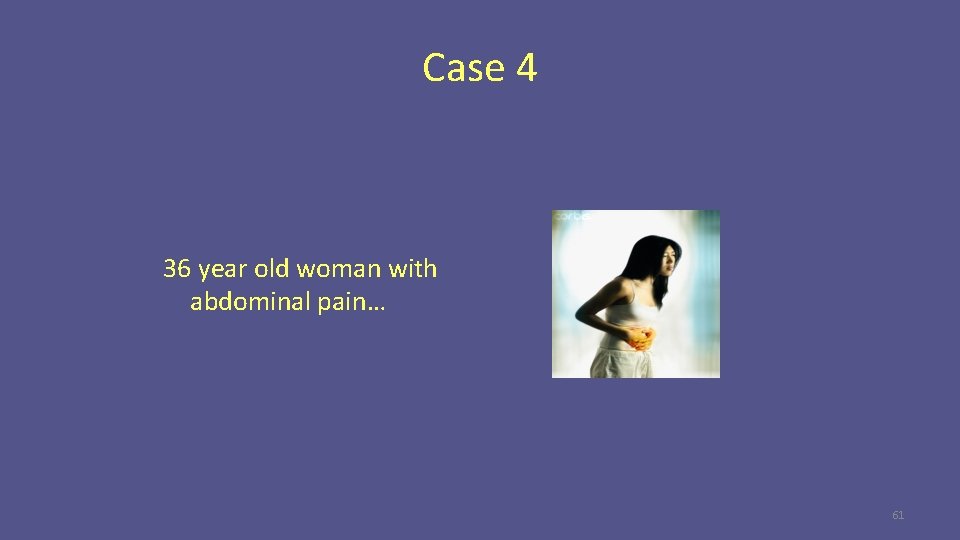 Case 4

36 year old woman with abdominal pain…

corbis

61